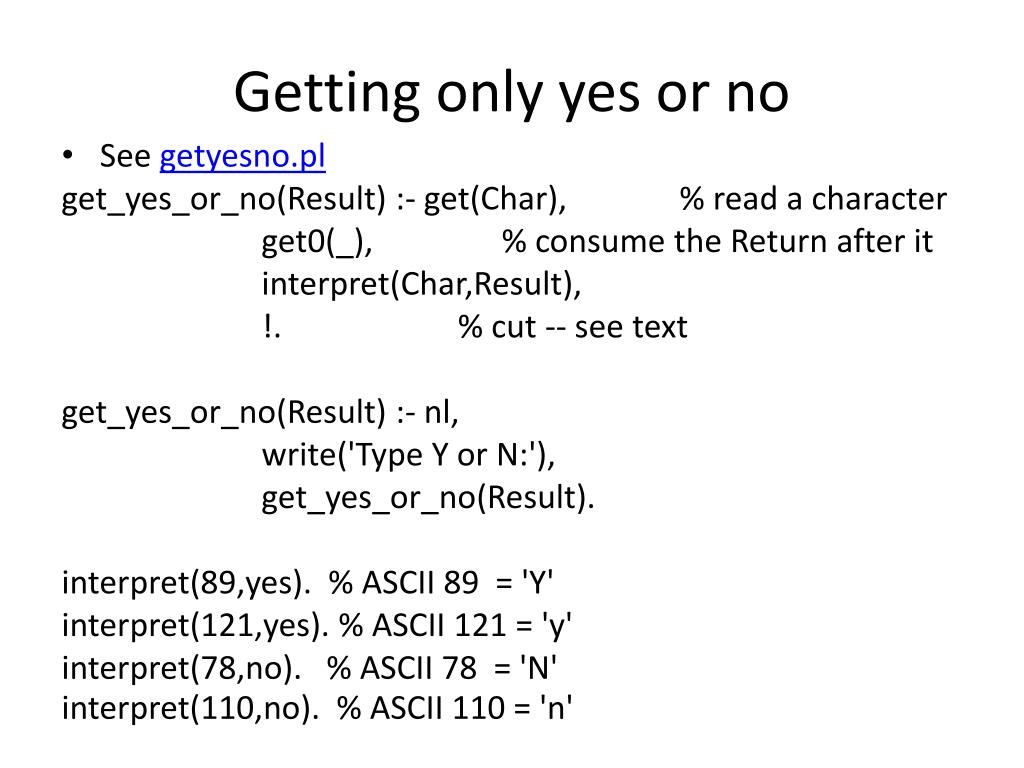 Getting only yes or no

• See getyesno.pl

get_yes_or_no(Result) :- get(Char), % read a character
get0(_), % consume the Return after it
interpret(Char,Result),
!. % cut -- see text

get_yes_or_no(Result) :- nl,
write('Type Y or N:'),
get_yes_or_no(Result).

interpret(89,yes). % ASCII 89 = 'Y'
interpret(121,yes). % ASCII 121 = 'y'
interpret(78,no). % ASCII 78 = 'N'
interpret(110,no). % ASCII 110 = 'n'